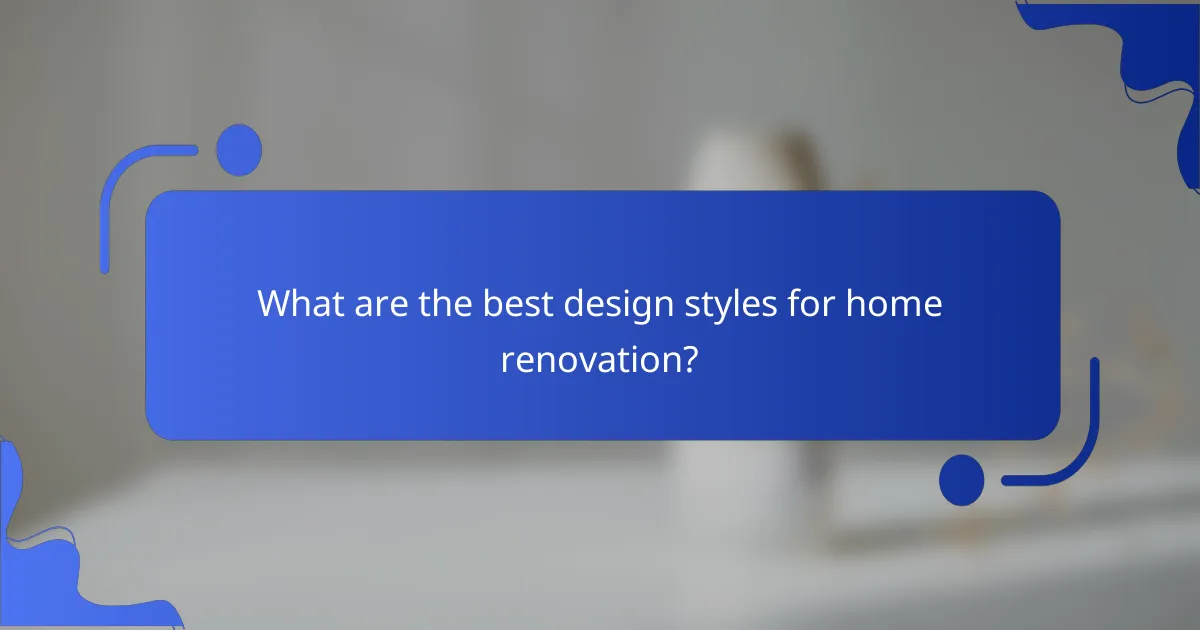 What are the best design styles for home renovation?